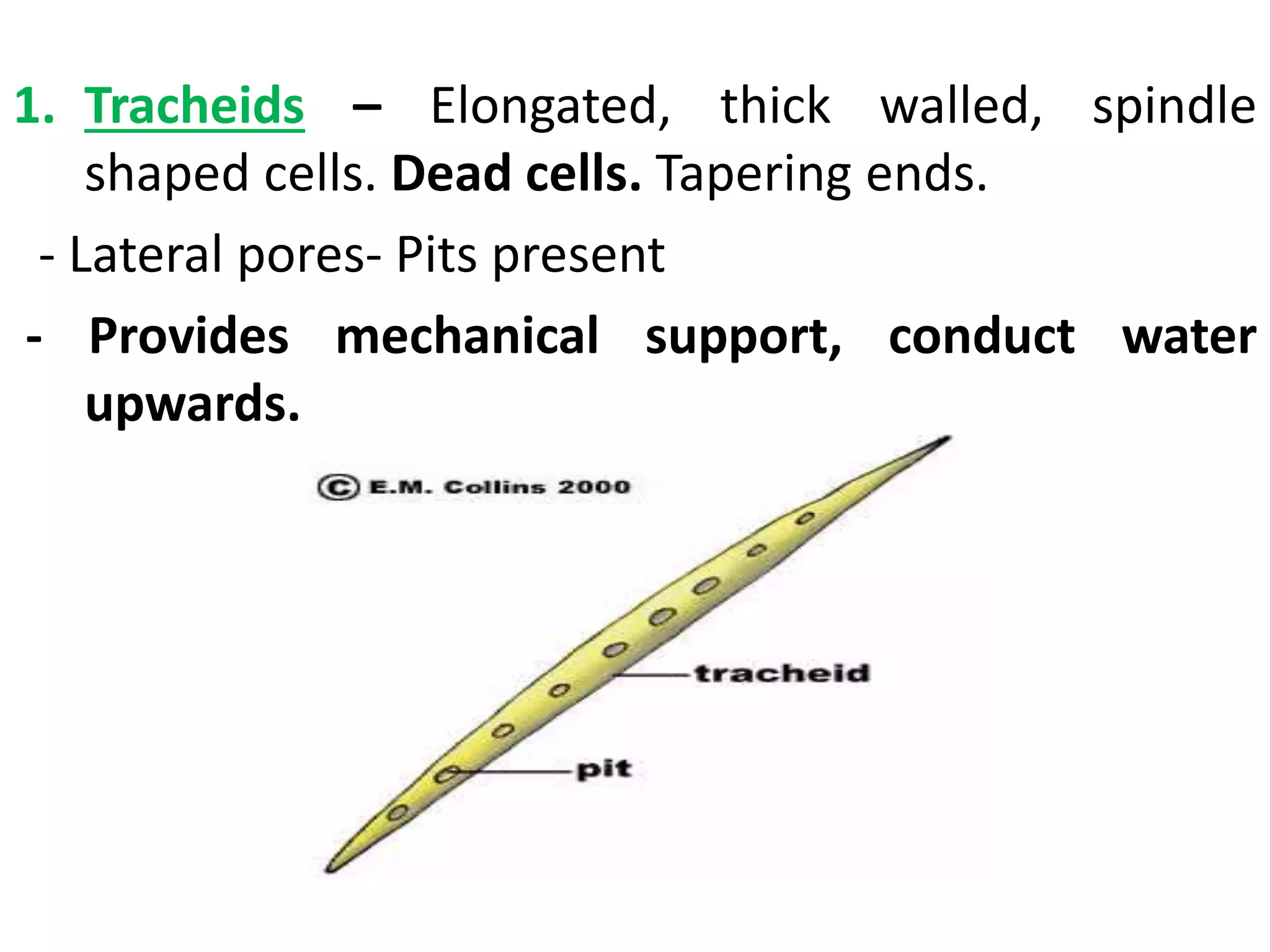 1. Tracheids – Elongated, thick walled, spindle shaped cells. Dead cells. Tapering ends.

- Lateral pores- Pits present

- Provides mechanical support, conduct water upwards.

© E.M. Collins 2000

tracheid

pit